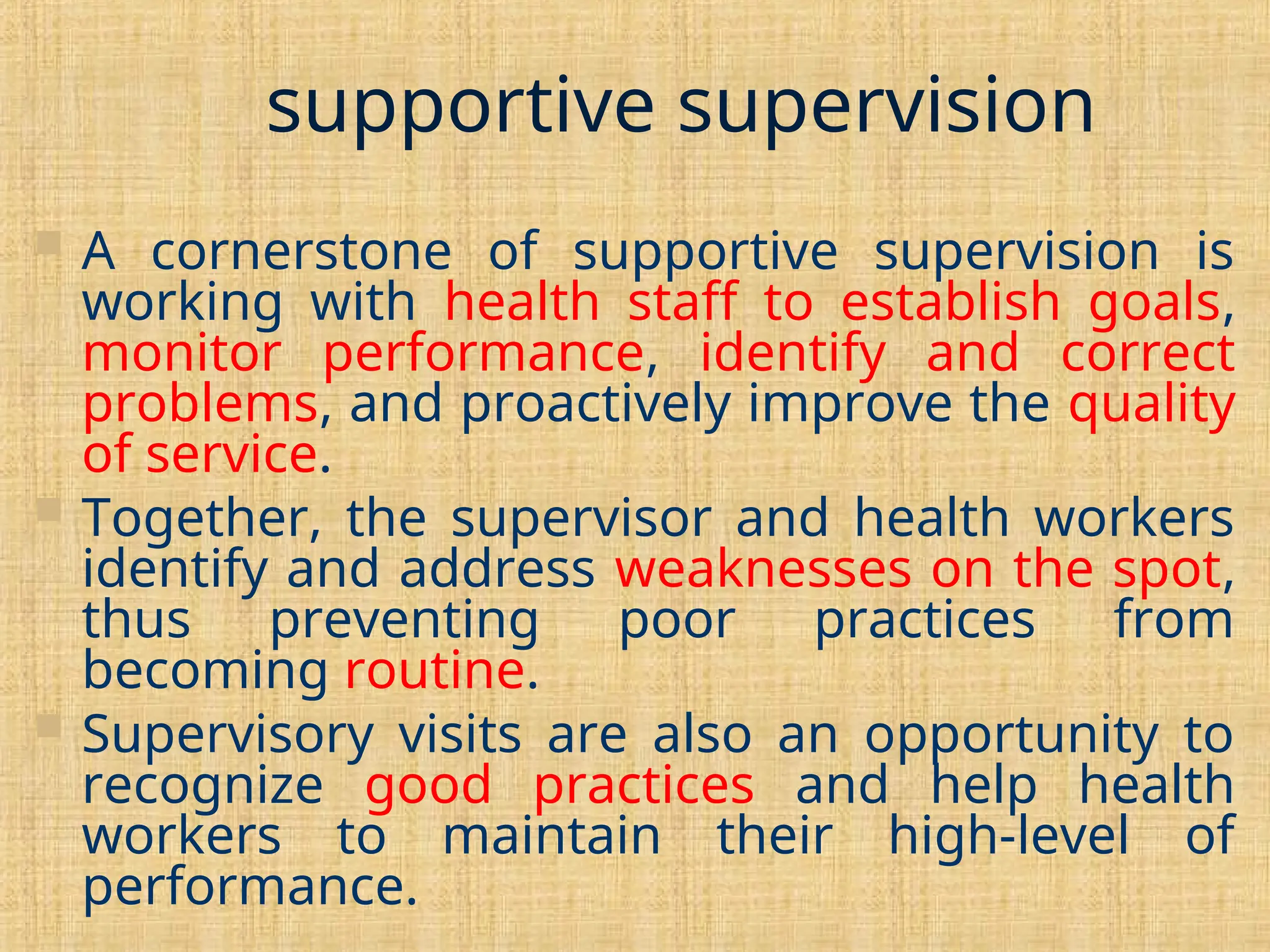 supportive supervision

A cornerstone of supportive supervision is working with health staff to establish goals, monitor performance, identify and correct problems, and proactively improve the quality of service.

Together, the supervisor and health workers identify and address weaknesses on the spot, thus preventing poor practices from becoming routine.

Supervisory visits are also an opportunity to recognize good practices and help health workers to maintain their high-level of performance.